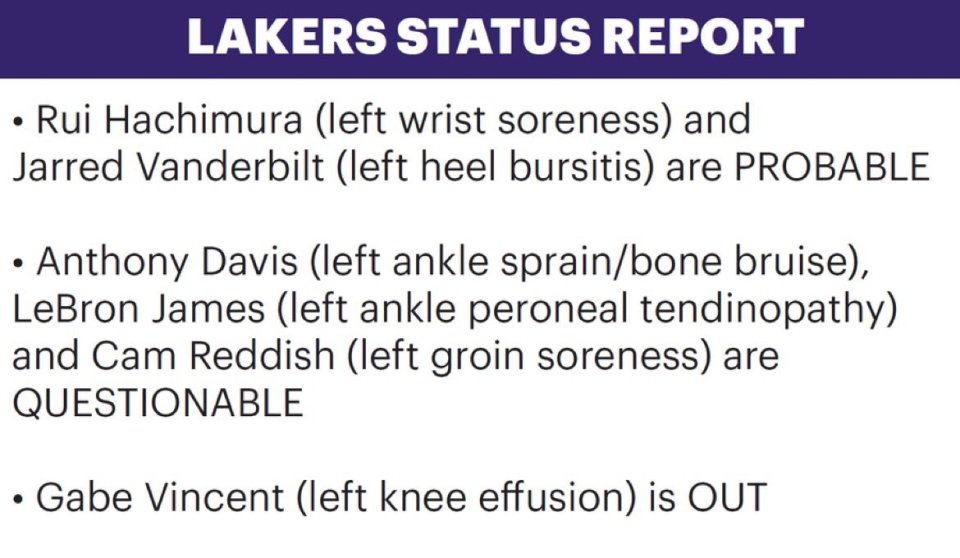 LAKERS STATUS REPORT

• Rui Hachimura (left wrist soreness) and Jarred Vanderbilt (left heel bursitis) are PROBABLE

• Anthony Davis (left ankle sprain/bone bruise), LeBron James (left ankle peroneal tendinopathy) and Cam Reddish (left groin soreness) are QUESTIONABLE

• Gabe Vincent (left knee effusion) is OUT